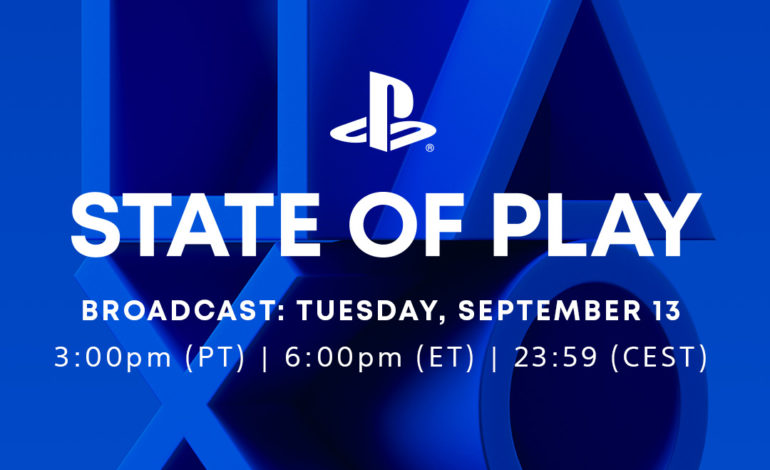 ®

STATE OF PLAY

BROADCAST: TUESDAY, SEPTEMBER 13
3:00pm (PT) | 6:00pm (ET) | 23:59 (CEST)